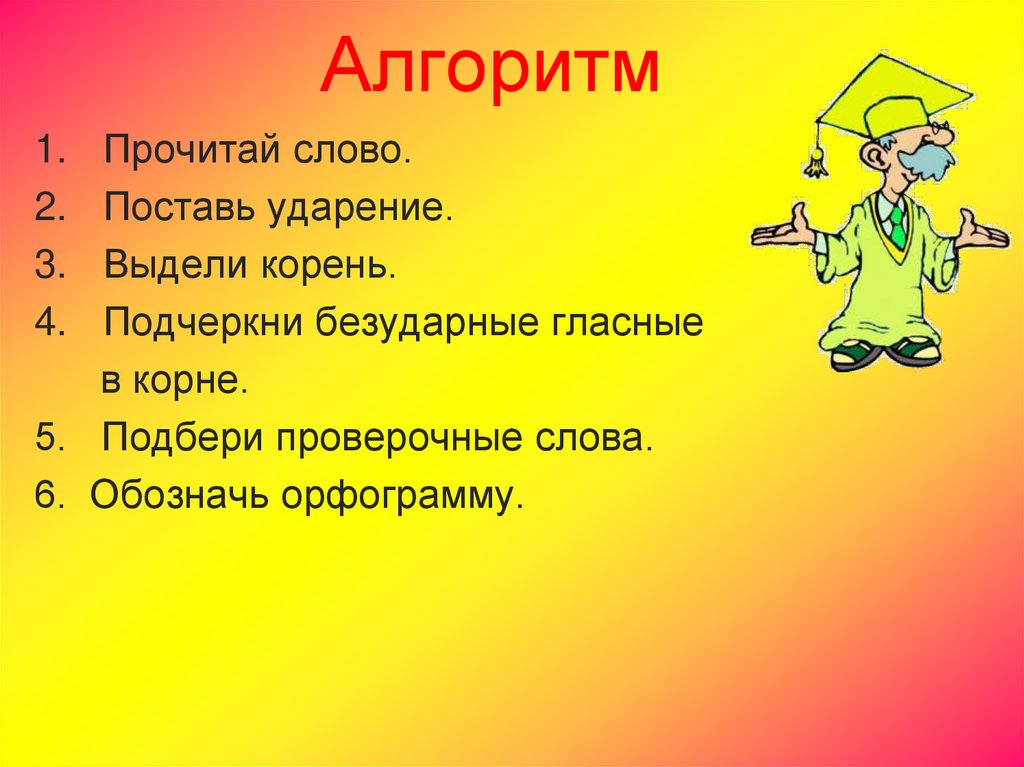 Алгоритм

1. Прочитай слово.
2. Поставь ударение.
3. Выдели корень.
4. Подчеркни безударные гласные в корне.
5. Подбери проверочные слова.
6. Обозначь орфограмму.